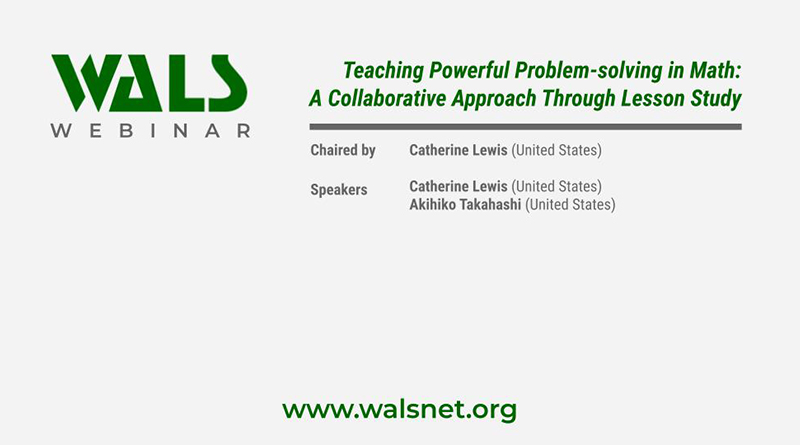 WALS
WEBINAR

Teaching Powerful Problem-solving in Math: A Collaborative Approach Through Lesson Study

Chaired by Catherine Lewis (United States)

Speakers Catherine Lewis (United States)
Akihiko Takahashi (United States)

www.walsnet.org